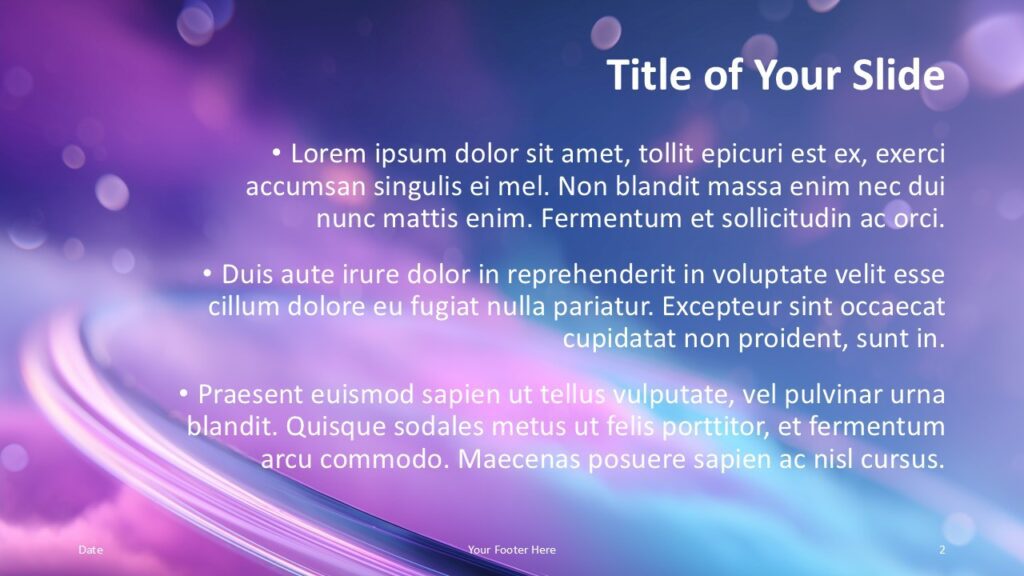 Title of Your Slide

• Lorem ipsum dolor sit amet, tollit epicuri est ex, exerci accumsan singulis ei mel. Non blandit massa enim nec dui nunc mattis enim. Fermentum et sollicitudin ac orci.

• Duis aute irure dolor in reprehenderit in voluptate velit esse cillum dolore eu fugiat nulla pariatur. Excepteur sint occaecat cupidatat non proident, sunt in.

• Praesent euismod sapien ut tellus vulputate, vel pulvinar urna blandit. Quisque sodales metus ut felis porttitor, et fermentum arcu commodo. Maecenas posuere sapien ac nisl cursus.

Date

Your Footer Here

2